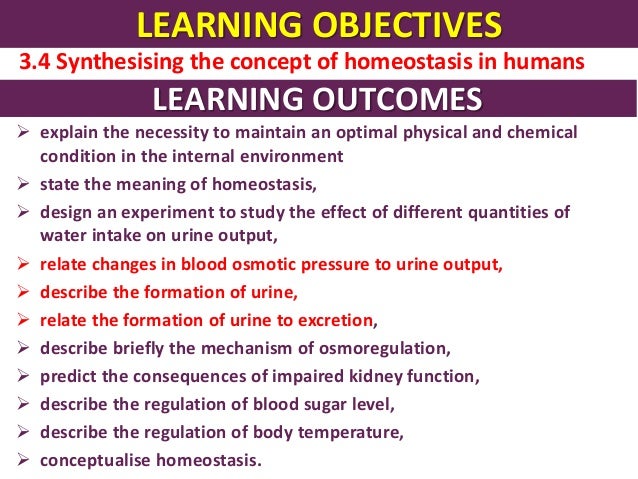 LEARNING OBJECTIVES

3.4 Synthesising the concept of homeostasis in humans

LEARNING OUTCOMES

➢ explain the necessity to maintain an optimal physical and chemical condition in the internal environment

➢ state the meaning of homeostasis,

➢ design an experiment to study the effect of different quantities of water intake on urine output,

➢ relate changes in blood osmotic pressure to urine output,

➢ describe the formation of urine,

➢ relate the formation of urine to excretion,

➢ describe briefly the mechanism of osmoregulation,

➢ predict the consequences of impaired kidney function,

➢ describe the regulation of blood sugar level,

➢ describe the regulation of body temperature,

➢ conceptualise homeostasis.